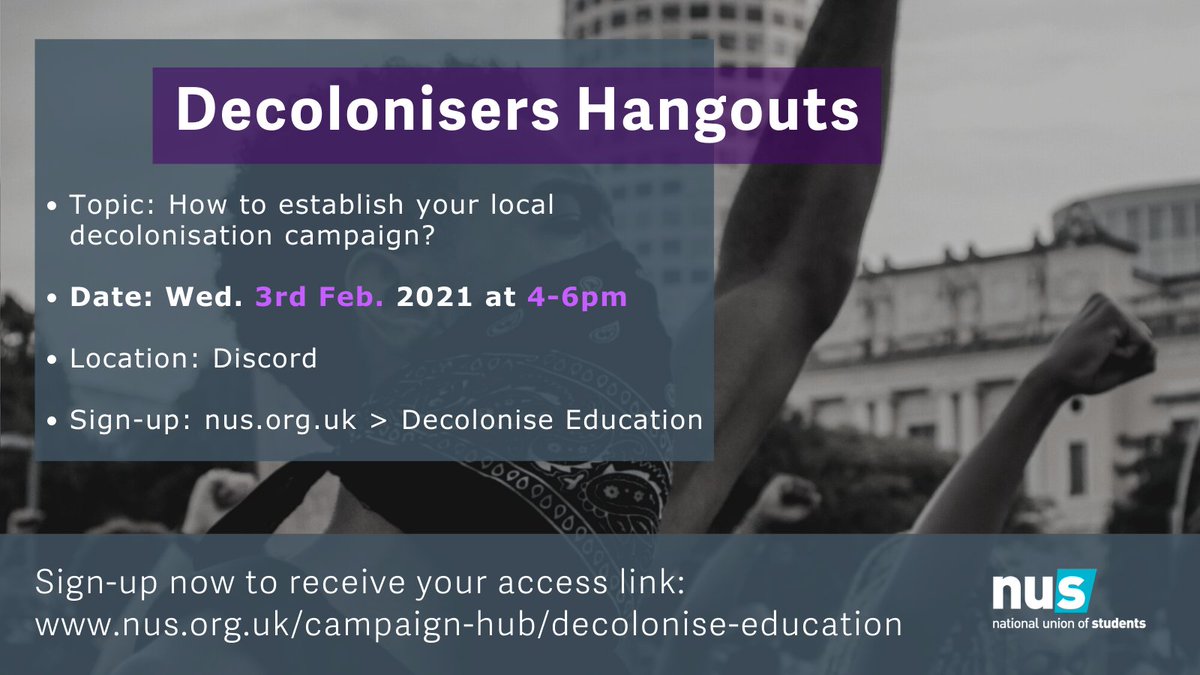 Decolonisers Hangouts

• Topic: How to establish your local decolonisation campaign?

• Date: Wed. 3rd Feb. 2021 at 4-6pm

• Location: Discord

• Sign-up: nus.org.uk > Decolonise Education

Sign-up now to receive your access link: www.nus.org.uk/campaign-hub/decolonise-education

nus
national union of students